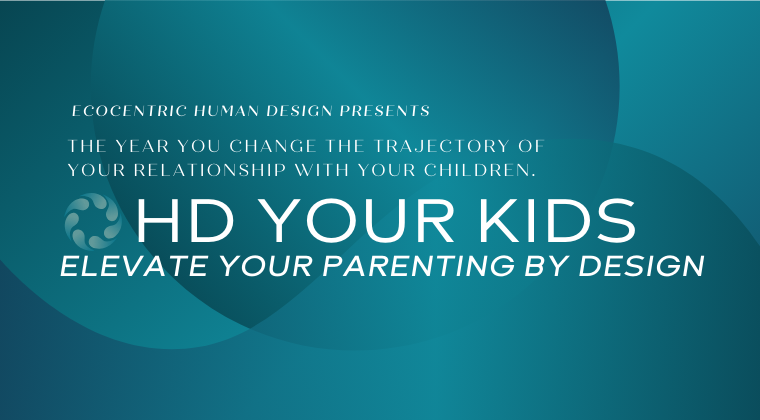 ECOCENTRIC HUMAN DESIGN PRESENTS

THE YEAR YOU CHANGE THE TRAJECTORY OF YOUR RELATIONSHIP WITH YOUR CHILDREN.

HD YOUR KIDS

ELEVATE YOUR PARENTING BY DESIGN